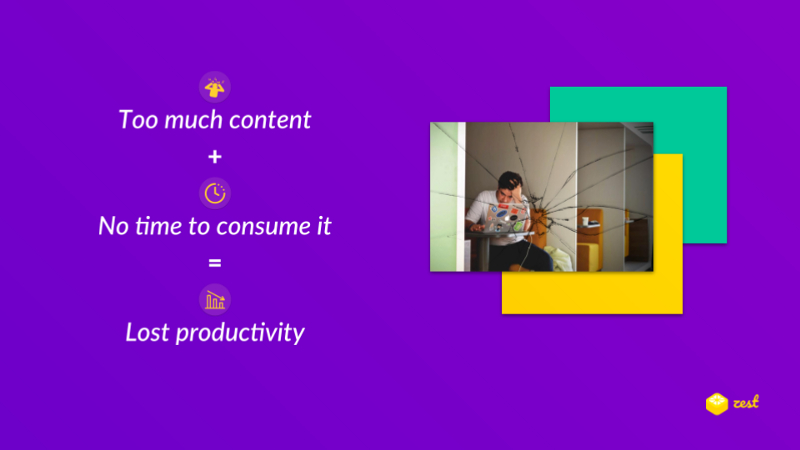 Too much content

+

No time to consume it

=

Lost productivity

zest